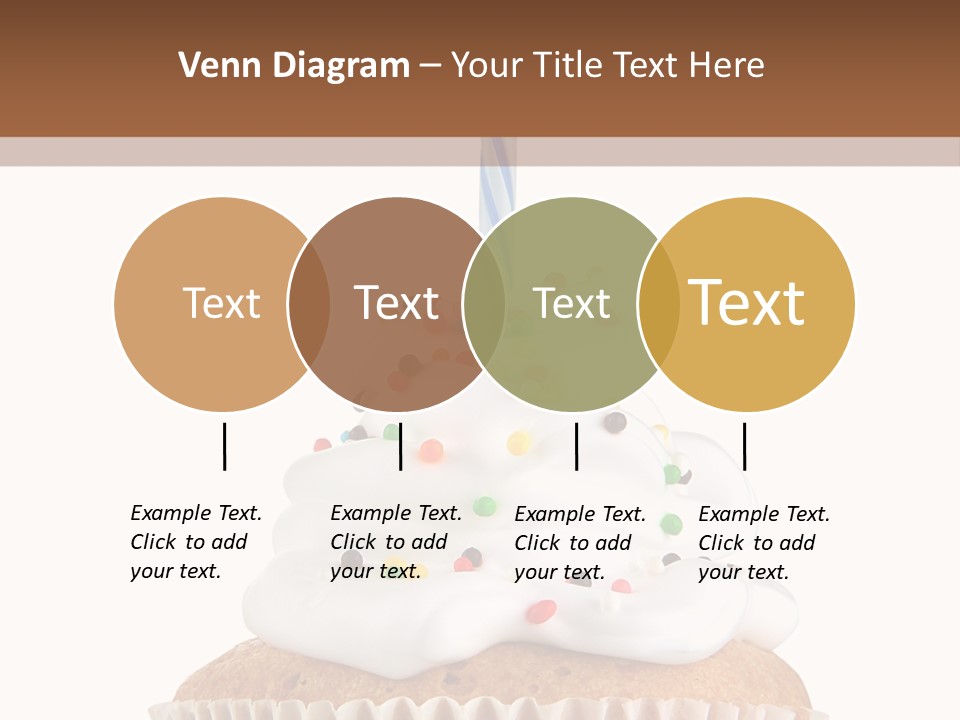 Venn Diagram – Your Title Text Here

Text

Text

Text

Text

Example Text. Click to add your text.

Example Text. Click to add your text.

Example Text. Click to add your text.

Example Text. Click to add your text.